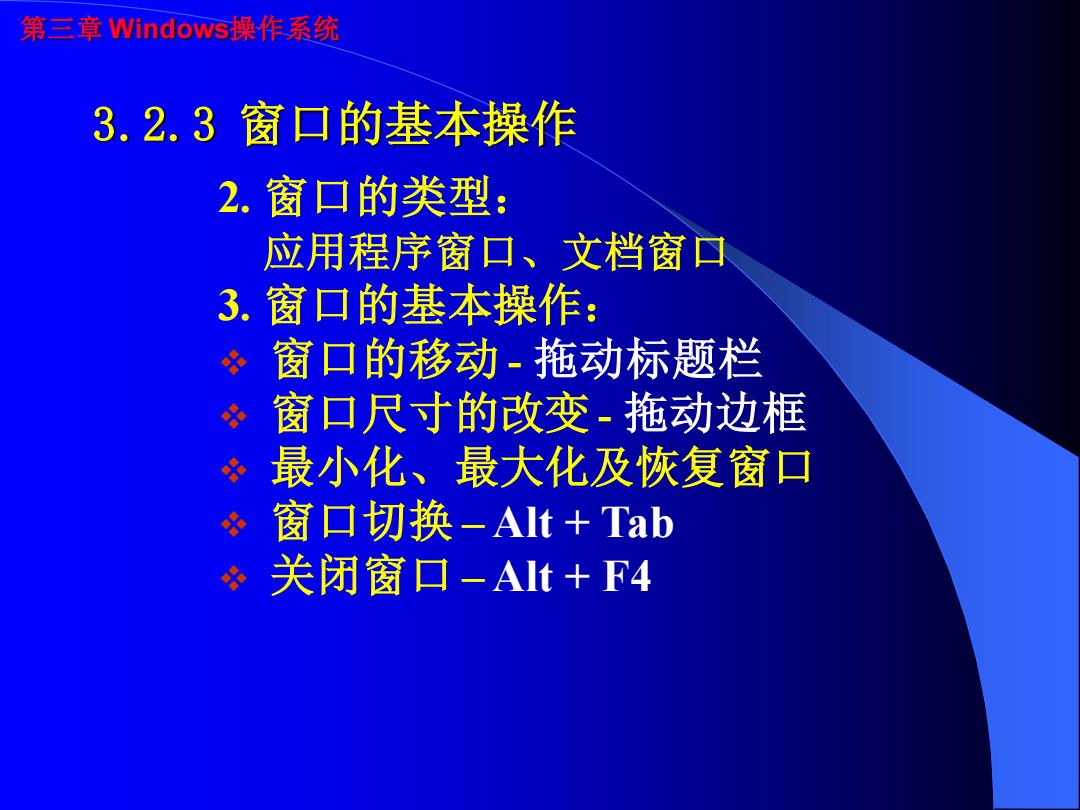 第三章 Windows操作系统

3.2.3 窗口的基本操作

2. 窗口的类型：
应用程序窗口、文档窗口
3. 窗口的基本操作：
❖ 窗口的移动 - 拖动标题栏
❖ 窗口尺寸的改变 - 拖动边框
❖ 最小化、最大化及恢复窗口
❖ 窗口切换 – Alt + Tab
❖ 关闭窗口 – Alt + F4